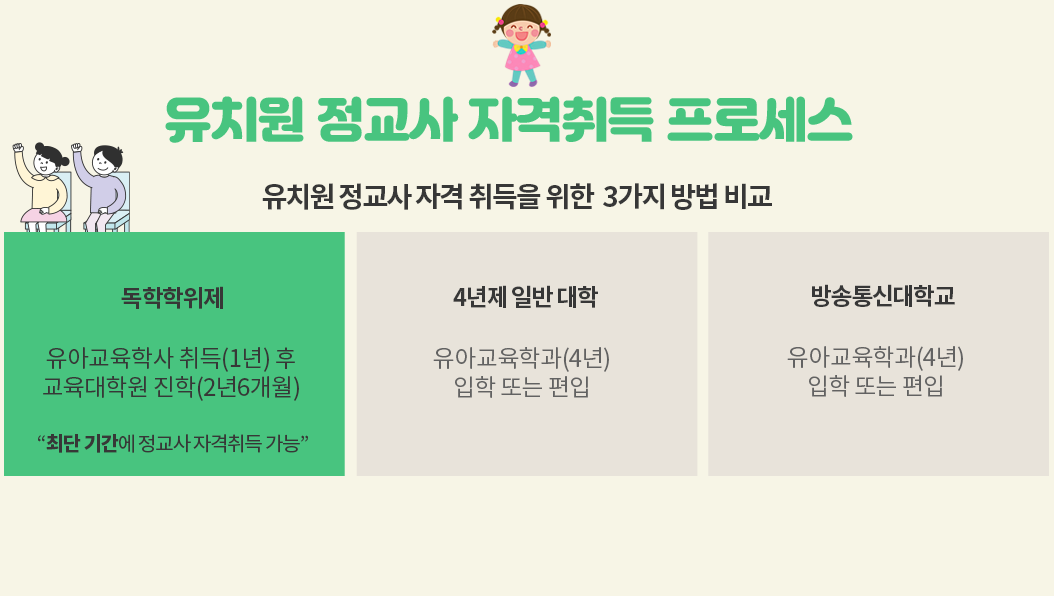 유치원 정교사 자격취득 프로세스

유치원 정교사 자격 취득을 위한 3가지 방법 비교

독학학위제

유아교육학사 취득(1년) 후 교육대학원 진학(2년6개월)

“최단 기간에 정교사 자격취득 가능”

4년제 일반 대학

유아교육학과(4년) 입학 또는 편입

방송통신대학교

유아교육학과(4년) 입학 또는 편입